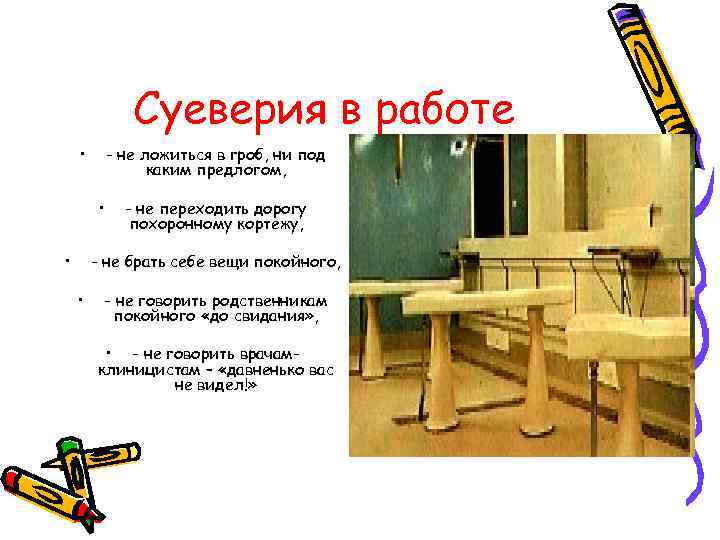 Суеверия в работе

• - не ложиться в гроб, ни под каким предлогом,

• - не переходить дорогу похоронному кортежу,

• - не брать себе вещи покойного,

• - не говорить родственникам покойного «до свидания»,

• - не говорить врачам-клиницистам – «давненько вас не видел!»